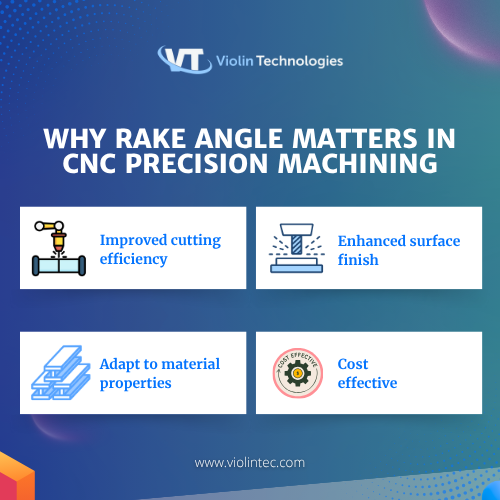 VT Violin Technologies

WHY RAKE ANGLE MATTERS IN CNC PRECISION MACHINING

Improved cutting efficiency

Enhanced surface finish

Adapt to material properties

COST EFFECTIVE

Cost effective

www.violintec.com